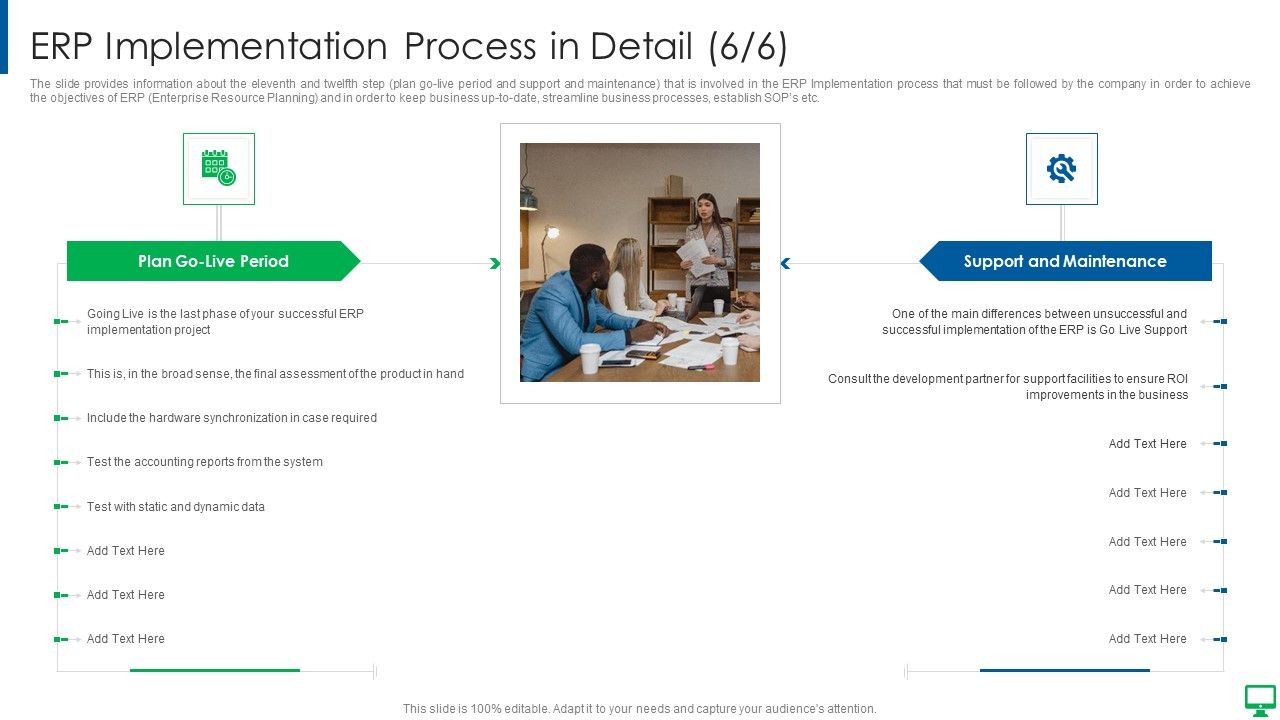 ERP Implementation Process in Detail (6/6)

The slide provides information about the eleventh and twelfth step (plan go-live period and support and maintenance) that is involved in the ERP Implementation process that must be followed by the company in order to achieve the objectives of ERP (Enterprise Resource Planning) and in order to keep business up-to-date, streamline business processes, establish SOP's etc.

Plan Go-Live Period

Going Live is the last phase of your successful ERP implementation project

This is, in the broad sense, the final assessment of the product in hand

Include the hardware synchronization in case required

Test the accounting reports from the system

Test with static and dynamic data

Add Text Here

Add Text Here

Add Text Here

Support and Maintenance

One of the main differences between unsuccessful and successful implementation of the ERP is Go Live Support

Consult the development partner for support facilities to ensure ROI improvements in the business

Add Text Here

Add Text Here

Add Text Here

Add Text Here

Add Text Here

This slide is 100% editable. Adapt it to your needs and capture your audience's attention.